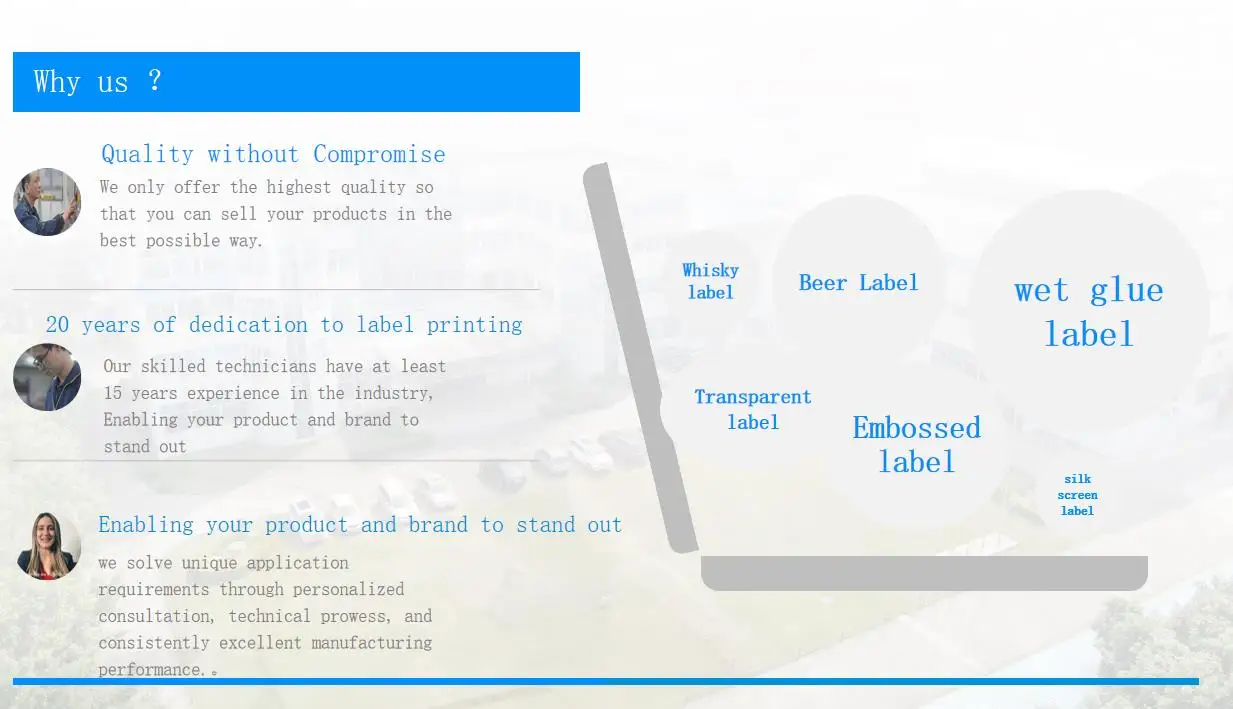 Why us ?

Quality without Compromise

We only offer the highest quality so that you can sell your products in the best possible way.

20 years of dedication to label printing

Our skilled technicians have at least 15 years experience in the industry, Enabling your product and brand to stand out

Enabling your product and brand to stand out

we solve unique application requirements through personalized consultation, technical prowess, and consistently excellent manufacturing performance.。

Whisky label

Beer Label

wet glue label

Transparent label

Embossed label

silk screen label